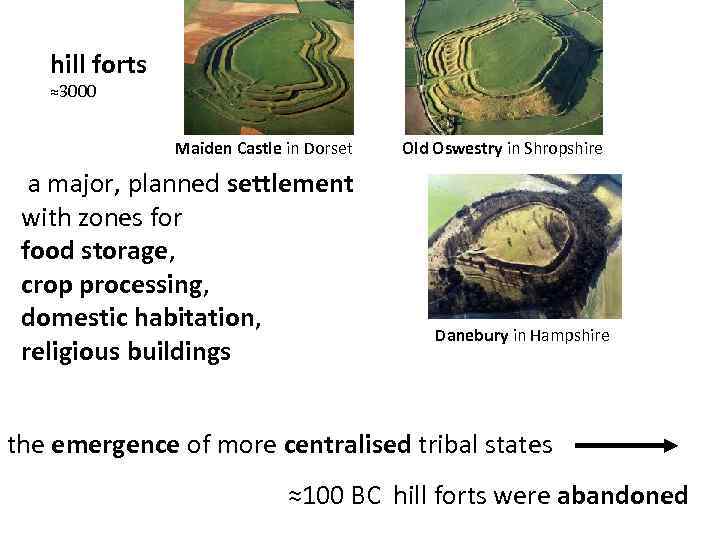 hill forts
≈3000

Maiden Castle in Dorset

Old Oswestry in Shropshire

a major, planned settlement with zones for
food storage,
crop processing,
domestic habitation,
religious buildings

Danebury in Hampshire

the emergence of more centralised tribal states

≈100 BC hill forts were abandoned